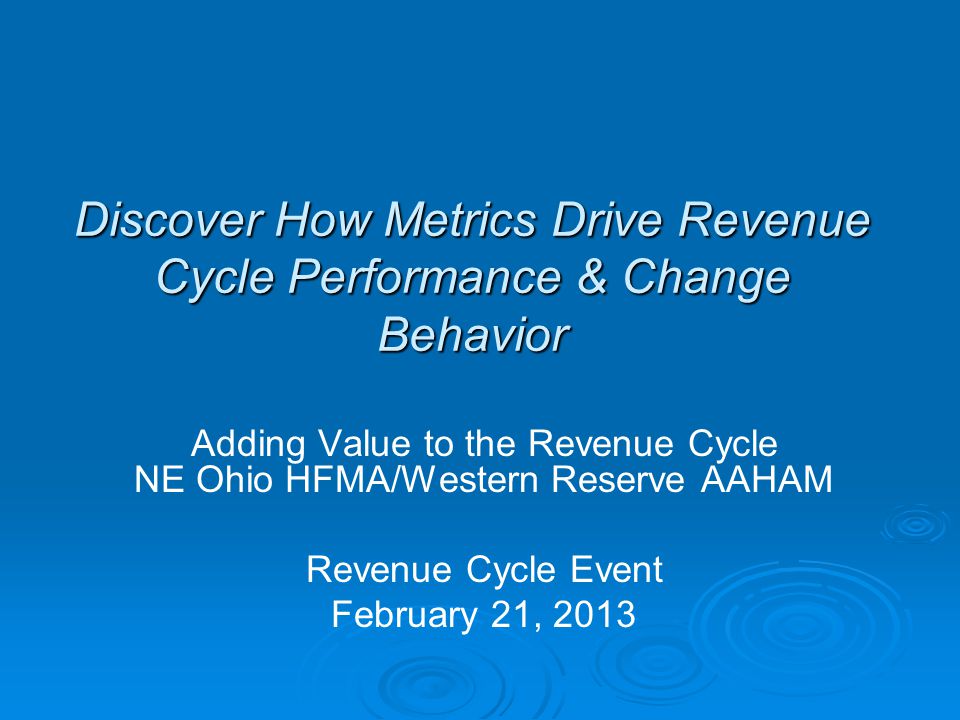 Discover How Metrics Drive Revenue Cycle Performance & Change Behavior

Adding Value to the Revenue Cycle
NE Ohio HFMA/Western Reserve AAHAM

Revenue Cycle Event
February 21, 2013